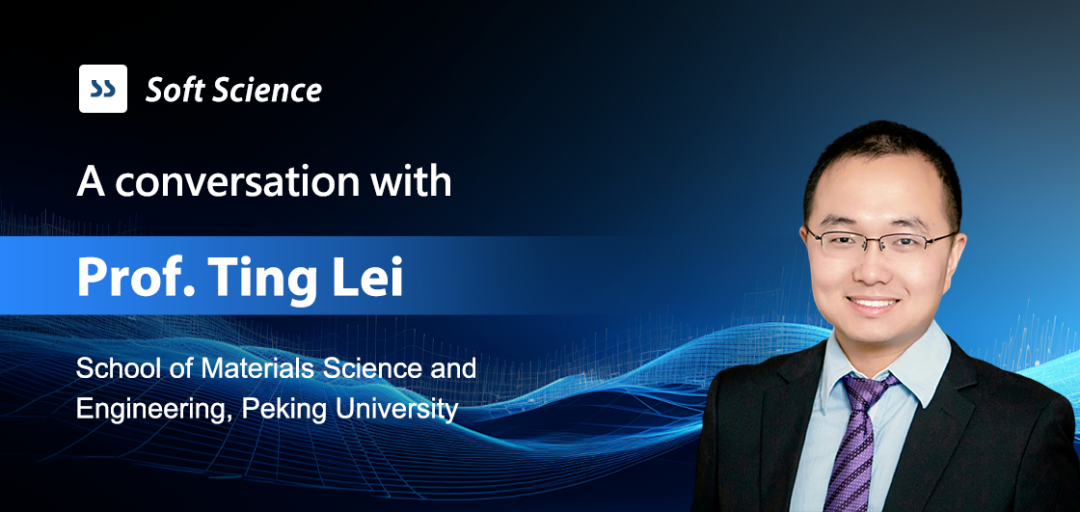 SS Soft Science

A conversation with

Prof. Ting Lei

School of Materials Science and Engineering, Peking University